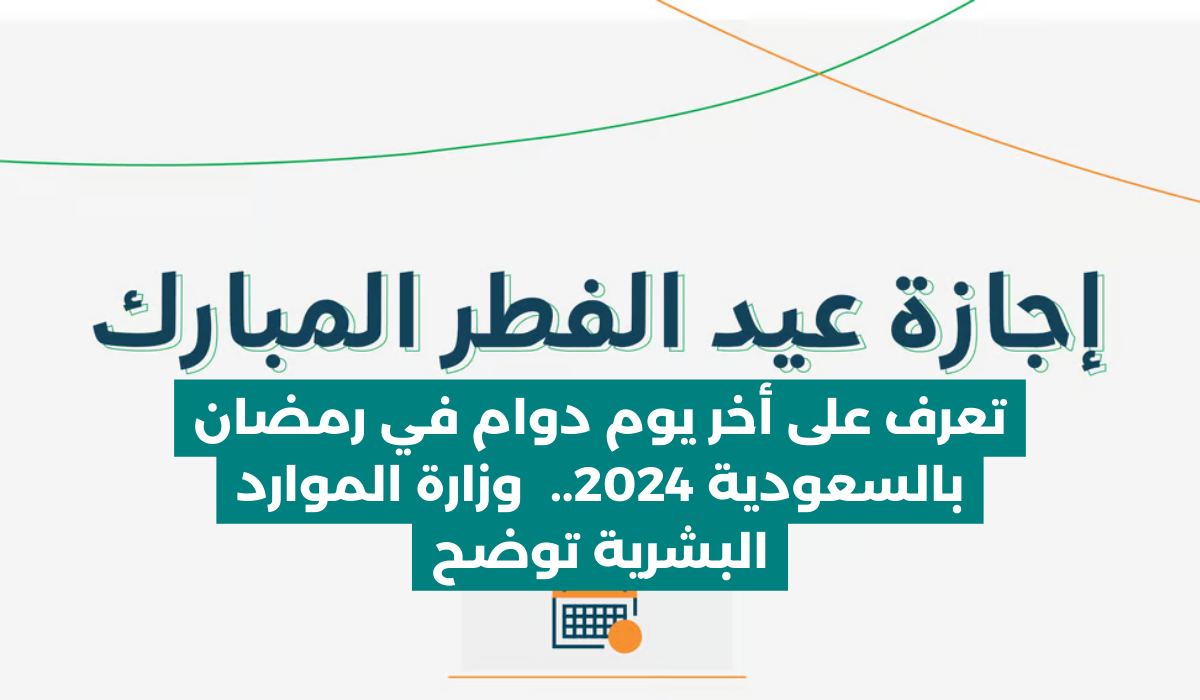 إجازة عيد الفطر المبارك

تعرف على أخر يوم دوام في رمضان بالسعودية 2024.. وزارة الموارد البشرية توضح